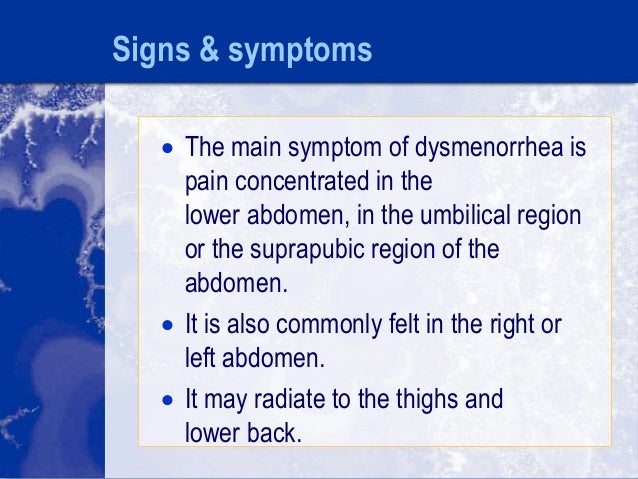 Signs & symptoms

• The main symptom of dysmenorrhea is pain concentrated in the lower abdomen, in the umbilical region or the suprapubic region of the abdomen.

• It is also commonly felt in the right or left abdomen.

• It may radiate to the thighs and lower back.